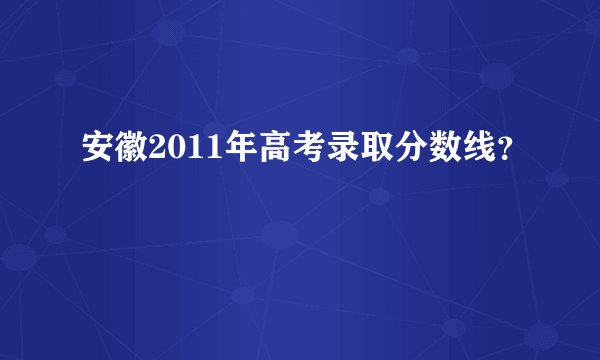 安徽2011年高考录取分数线？